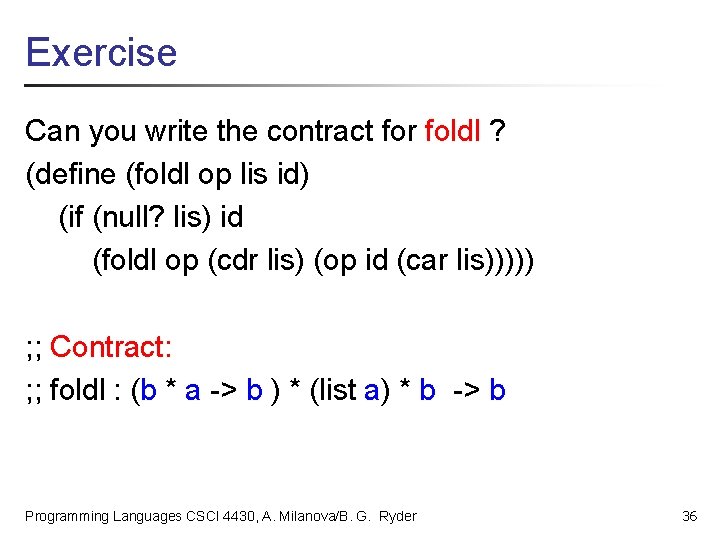 Exercise

Can you write the contract for foldl ?
(define (foldl op lis id)
(if (null? lis) id
(foldl op (cdr lis) (op id (car lis)))))

;; Contract:
;; foldl : (b * a -> b ) * (list a) * b -> b

Programming Languages CSCI 4430, A. Milanova/B. G. Ryder

36